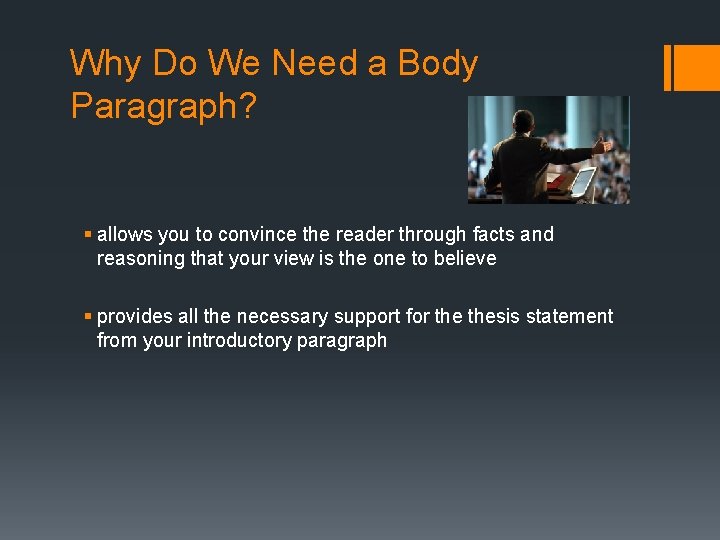 Why Do We Need a Body Paragraph?

▪ allows you to convince the reader through facts and reasoning that your view is the one to believe

▪ provides all the necessary support for the thesis statement from your introductory paragraph